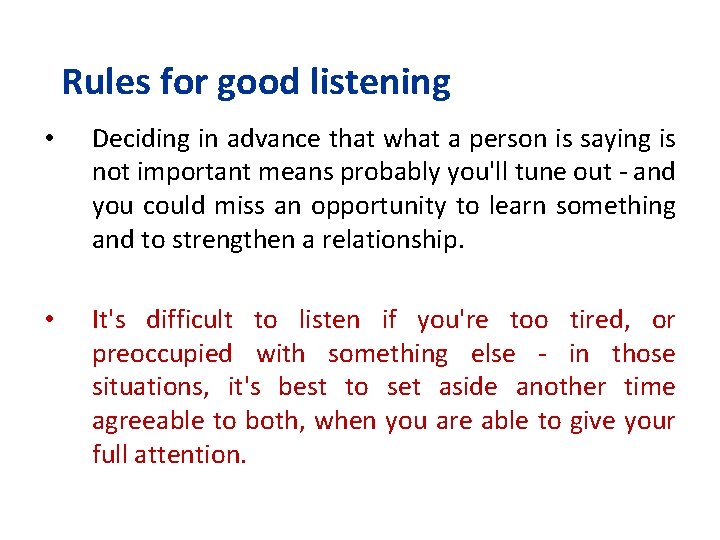 Rules for good listening

• Deciding in advance that what a person is saying is not important means probably you'll tune out - and you could miss an opportunity to learn something and to strengthen a relationship.

• It's difficult to listen if you're too tired, or preoccupied with something else - in those situations, it's best to set aside another time agreeable to both, when you are able to give your full attention.